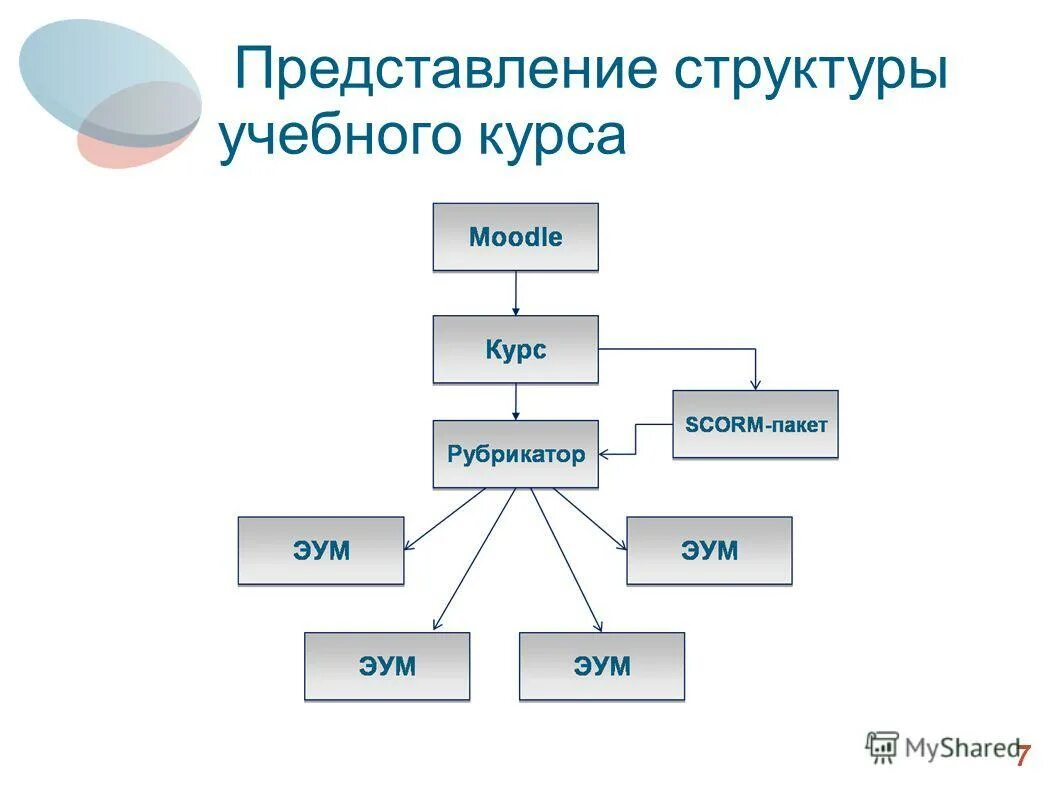 Представление структуры учебного курса

Moodle

Курс

SCORM-пакет

Рубрикатор

ЭУМ

ЭУМ

ЭУМ

ЭУМ

MyShared

7